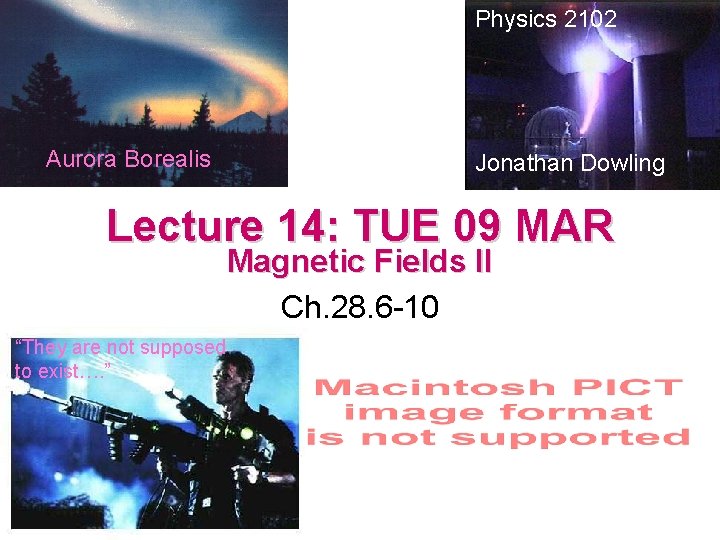 Aurora Borealis

Physics 2102

Jonathan Dowling

Lecture 14: TUE 09 MAR

Magnetic Fields II

Ch.28.6-10

"They are not supposed to exist…."

Macintosh PICT
image format
is not supported